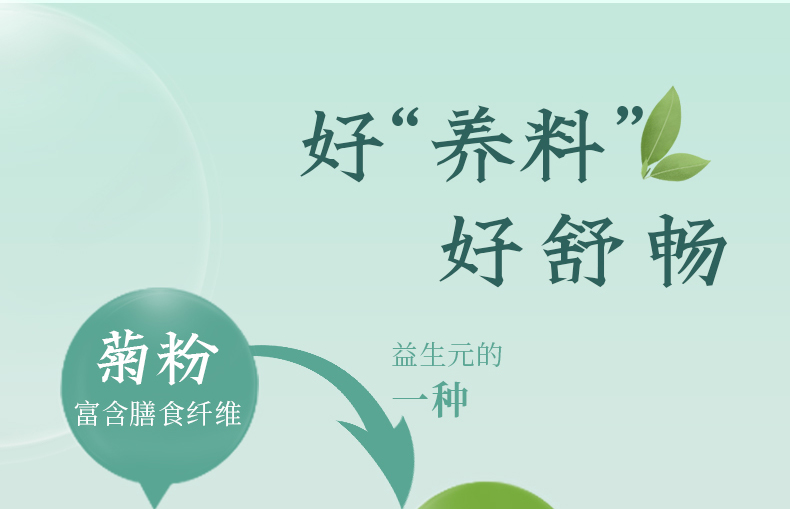 好“养料”
好舒畅

菊粉
富含膳食纤维

益生元的
一种